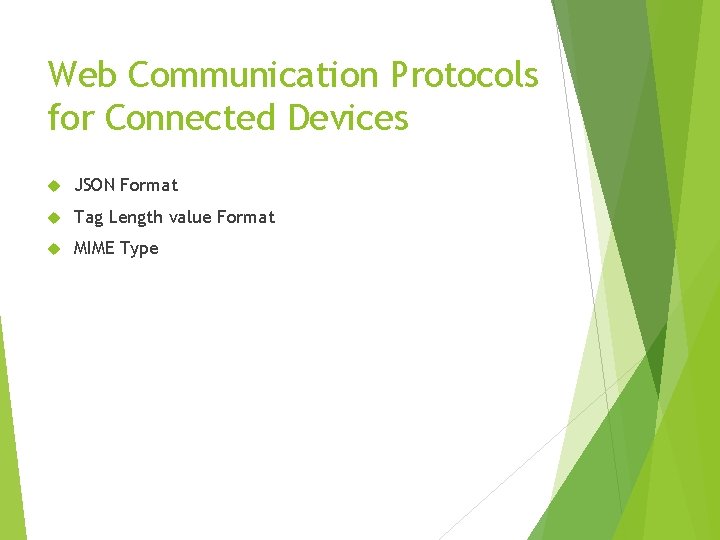 Web Communication Protocols for Connected Devices

JSON Format

Tag Length value Format

MIME Type